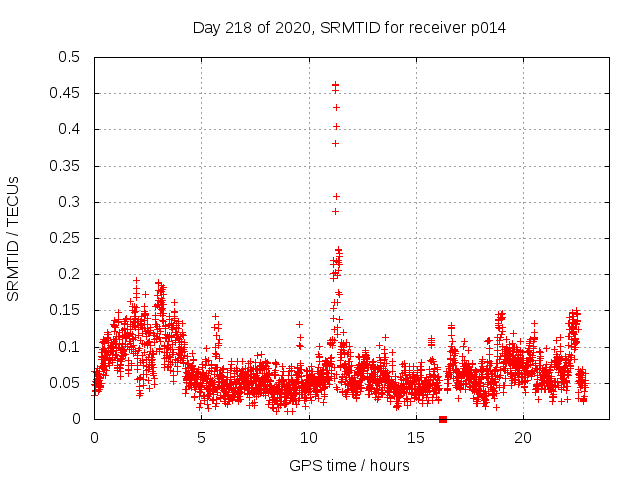 Day 218 of 2020, SRMTID for receiver p014

SRMTID / TECUs

0.5
0.45
0.4
0.35
0.3
0.25
0.2
0.15
0.1
0.05
0

0
5
10
15
20

GPS time / hours